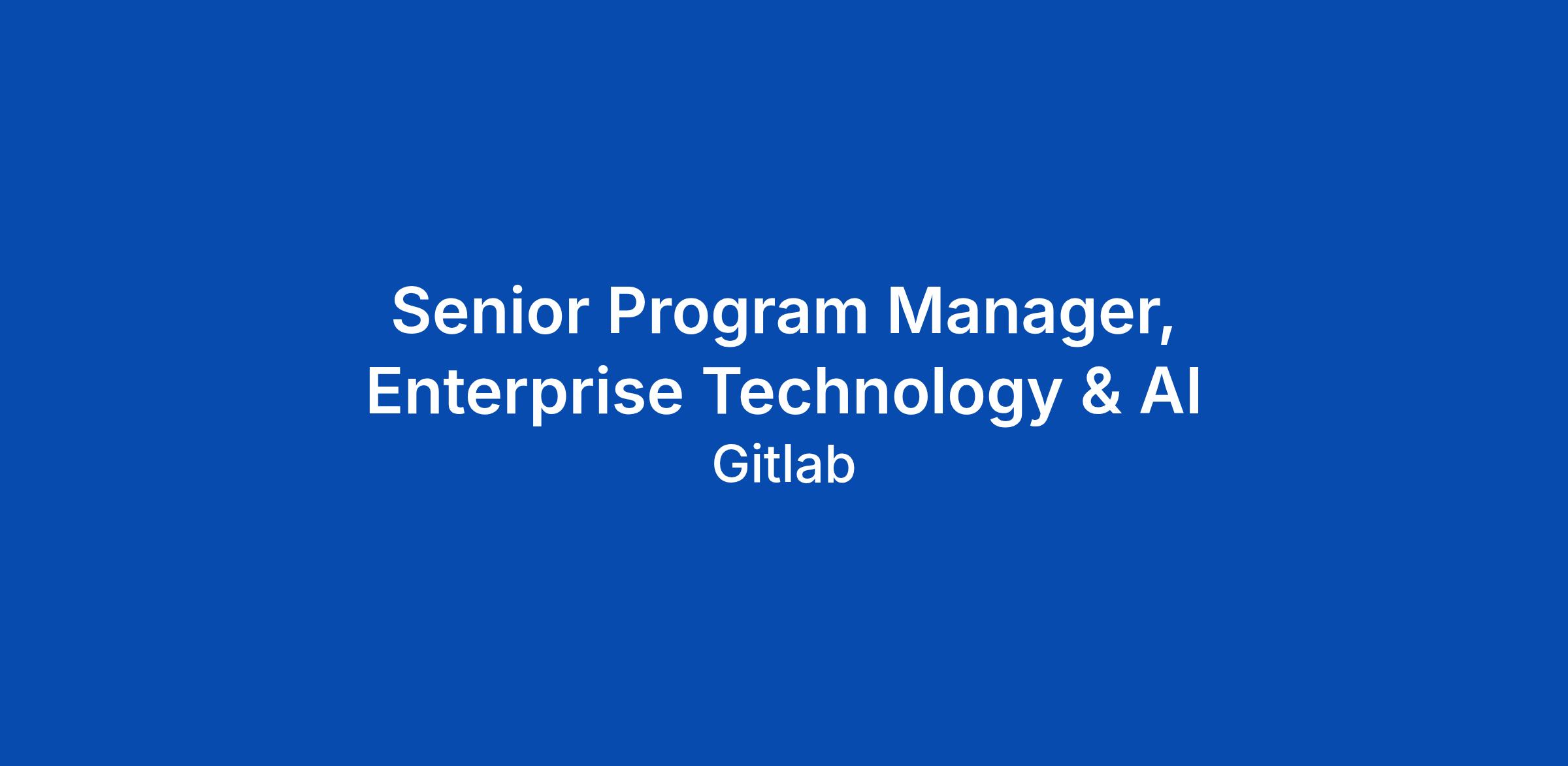 Senior Program Manager, Enterprise Technology & AI

Gitlab